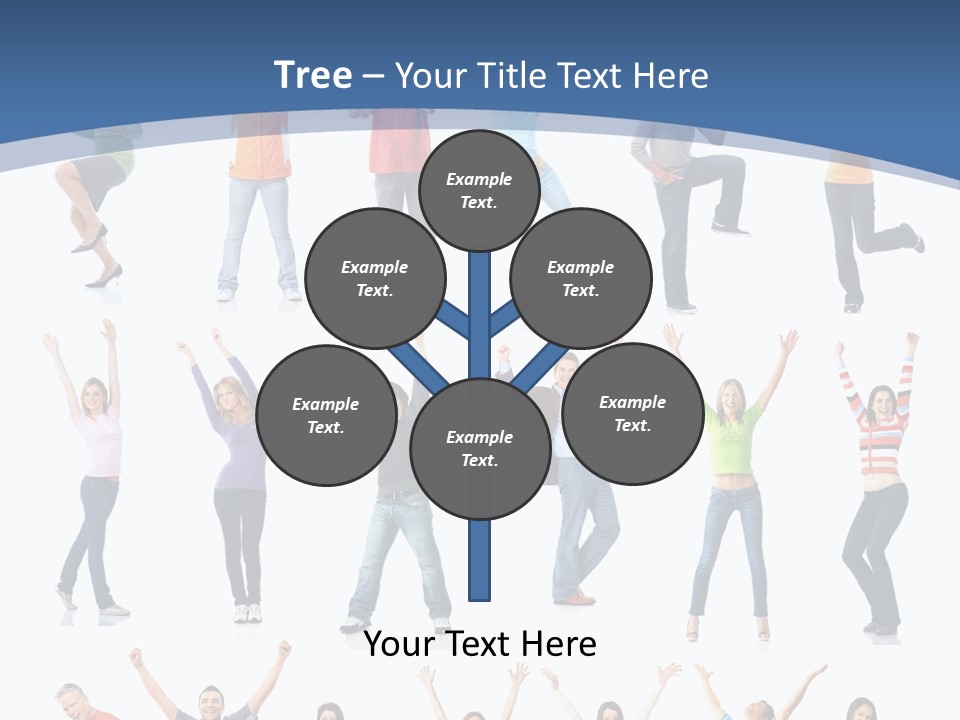 Tree – Your Title Text Here

Example Text.

Example Text.

Example Text.

Example Text.

Example Text.

Example Text.

Your Text Here